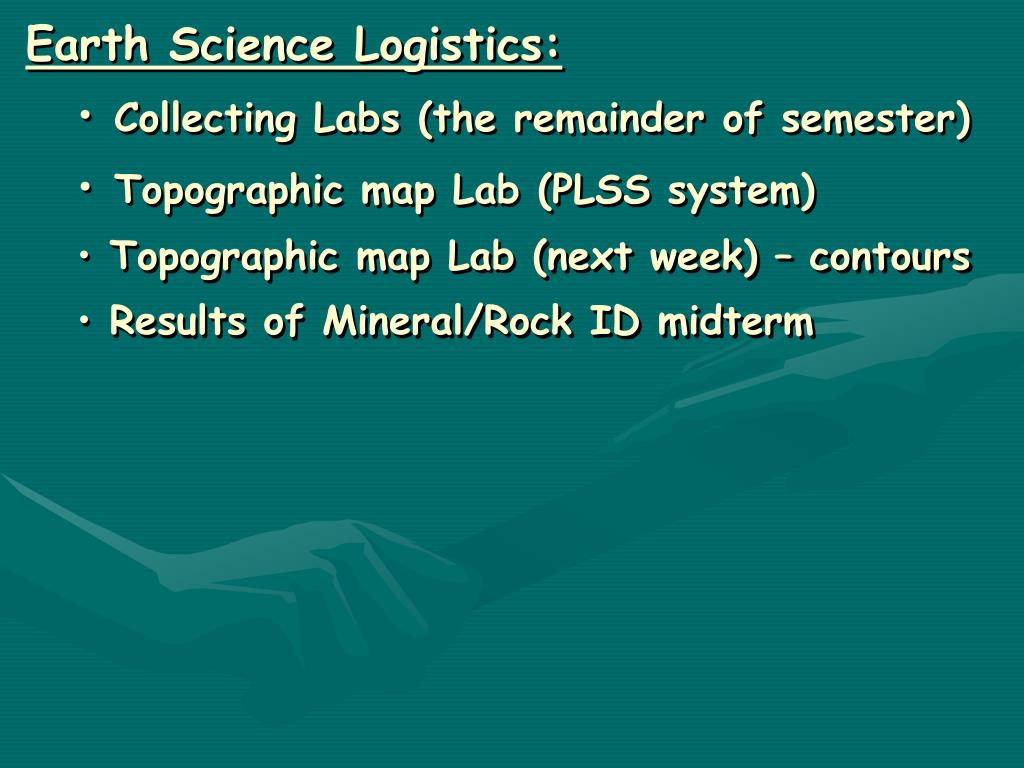 Earth Science Logistics:

• Collecting Labs (the remainder of semester)

• Topographic map Lab (PLSS system)

• Topographic map Lab (next week) – contours

• Results of Mineral/Rock ID midterm